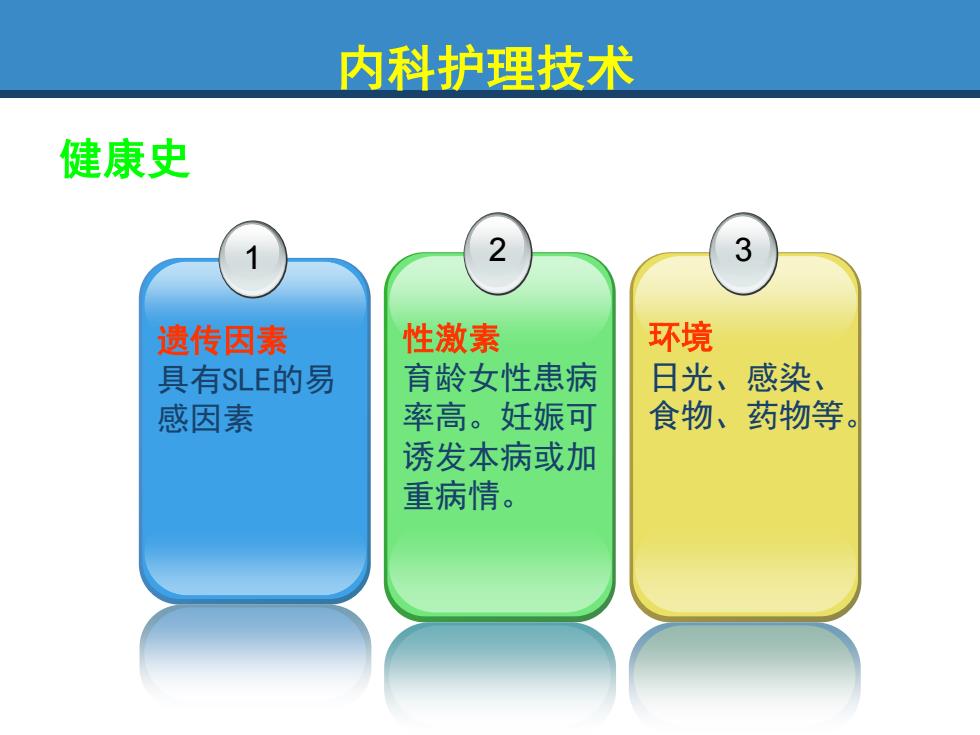 内科护理技术

健康史

1

遗传因素
具有SLE的易感因素

2

性激素
育龄女性患病率高。妊娠可诱发本病或加重病情。

3

环境
日光、感染、食物、药物等。